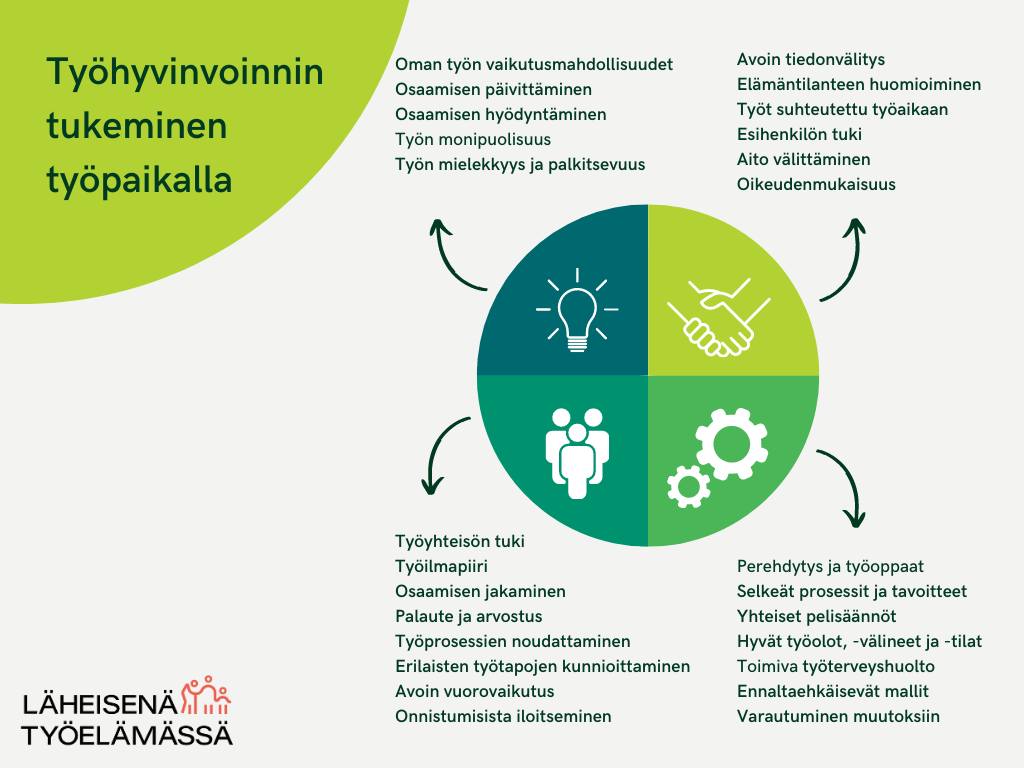 Työhyvinvoinnin tukeminen työpaikalla

Oman työn vaikutusmahdollisuudet
Osaamisen päivittäminen
Osaamisen hyödyntäminen
Työn monipuolisuus
Työn mielekkyys ja palkitsevuus

Avoin tiedonvälitys
Elämäntilanteen huomioiminen
Työt suhteutettu työaikaan
Esihenkilön tuki
Aito välittäminen
Oikeudenmukaisuus

Työyhteisön tuki
Työilmapiiri
Osaamisen jakaminen
Palaute ja arvostus
Työprosessien noudattaminen
Erilaisten työtapojen kunnioittaminen
Avoin vuorovaikutus
Onnistumisista iloitseminen

Perehdytys ja työoppaat
Selkeät prosessit ja tavoitteet
Yhteiset pelisäännöt
Hyvät työolot, -välineet ja -tilat
Toimiva työterveyshuolto
Ennaltaehkäisevät mallit
Varautuminen muutoksiin

LÄHEISENÄ TYÖELÄMÄSSÄ